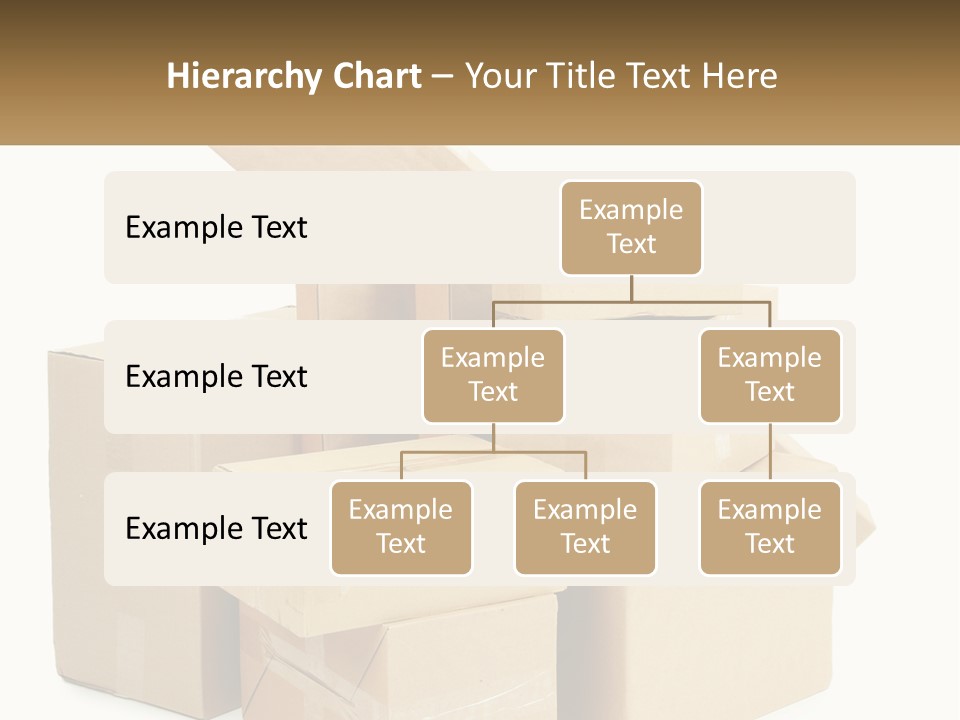 Hierarchy Chart – Your Title Text Here

Example Text

Example Text

Example Text

Example Text

Example Text

Example Text

Example Text

Example Text

Example Text